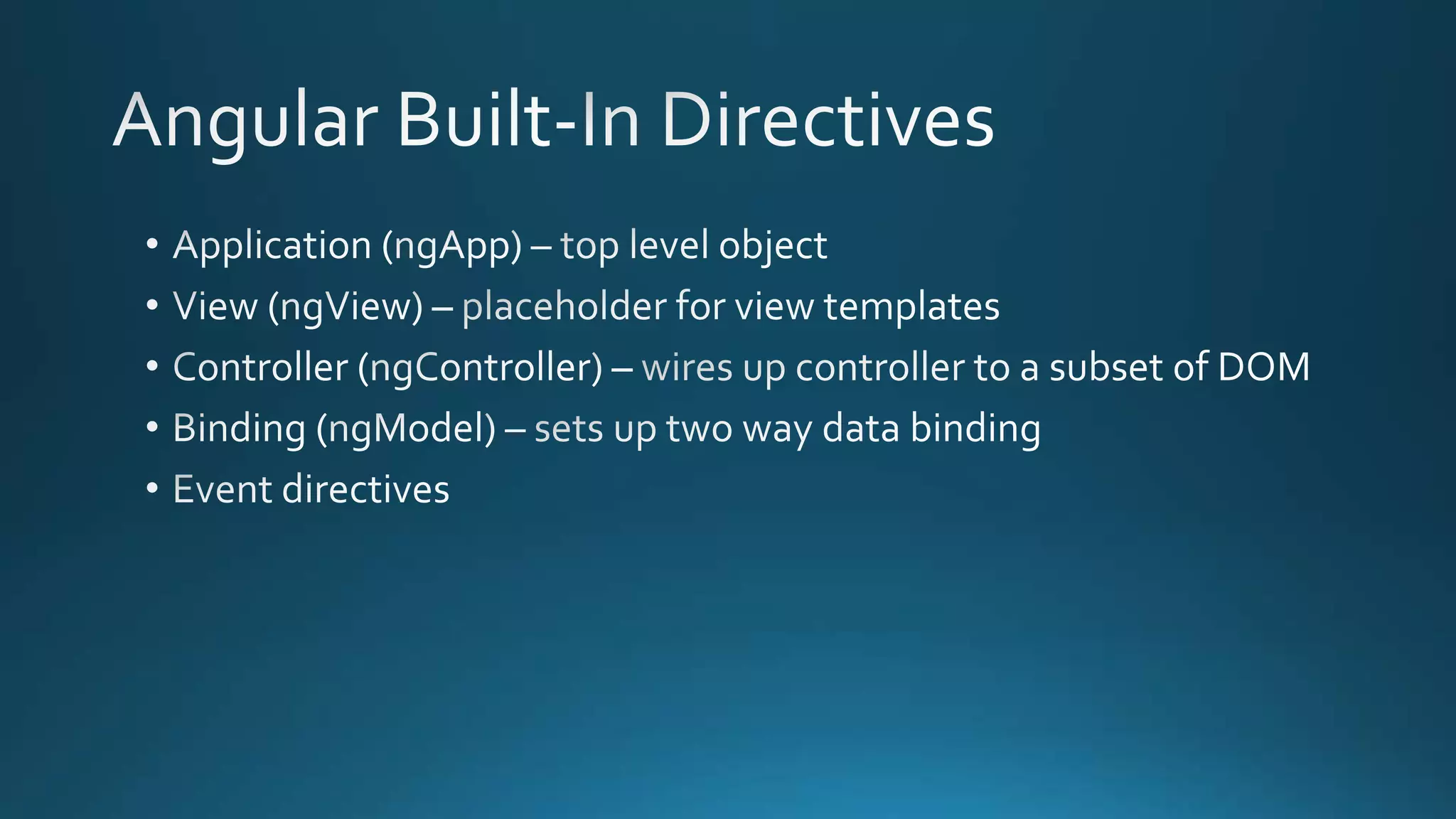 Angular Built-In Directives

• Application (ngApp) – top level object
• View (ngView) – placeholder for view templates
• Controller (ngController) – wires up controller to a subset of DOM
• Binding (ngModel) – sets up two way data binding
• Event directives